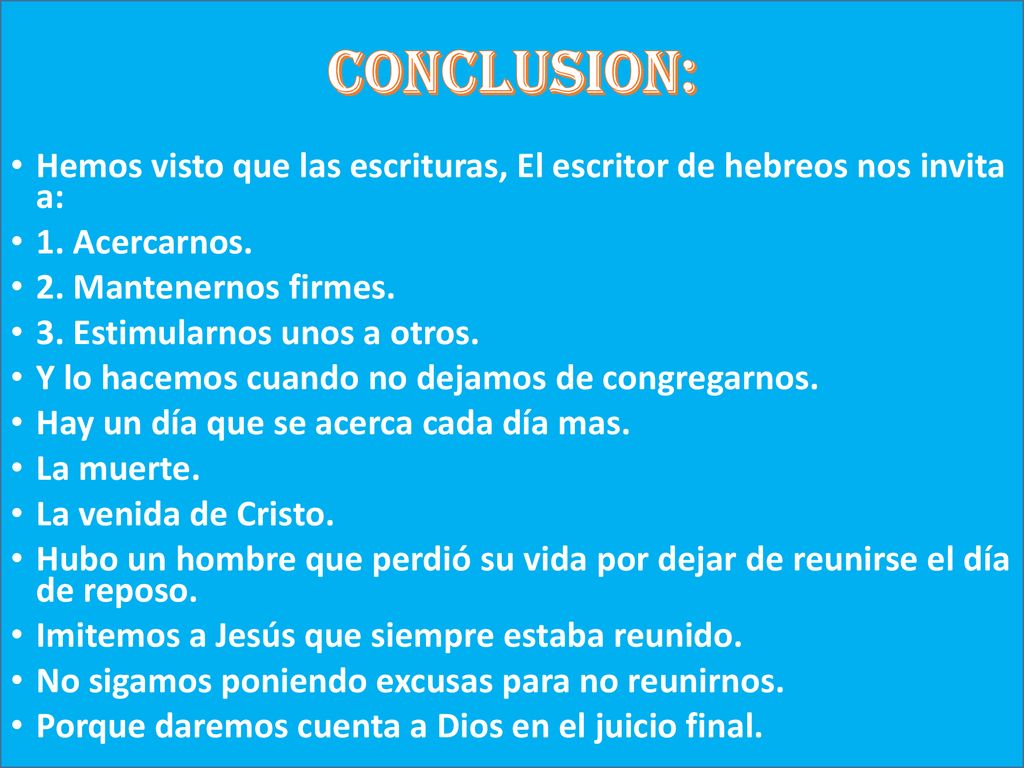 CONCLUSION:

• Hemos visto que las escrituras, El escritor de hebreos nos invita a:
• 1. Acercarnos.
• 2. Mantenernos firmes.
• 3. Estimularnos unos a otros.
• Y lo hacemos cuando no dejamos de congregarnos.
• Hay un día que se acerca cada día mas.
• La muerte.
• La venida de Cristo.
• Hubo un hombre que perdió su vida por dejar de reunirse el día de reposo.
• Imitemos a Jesús que siempre estaba reunido.
• No sigamos poniendo excusas para no reunirnos.
• Porque daremos cuenta a Dios en el juicio final.